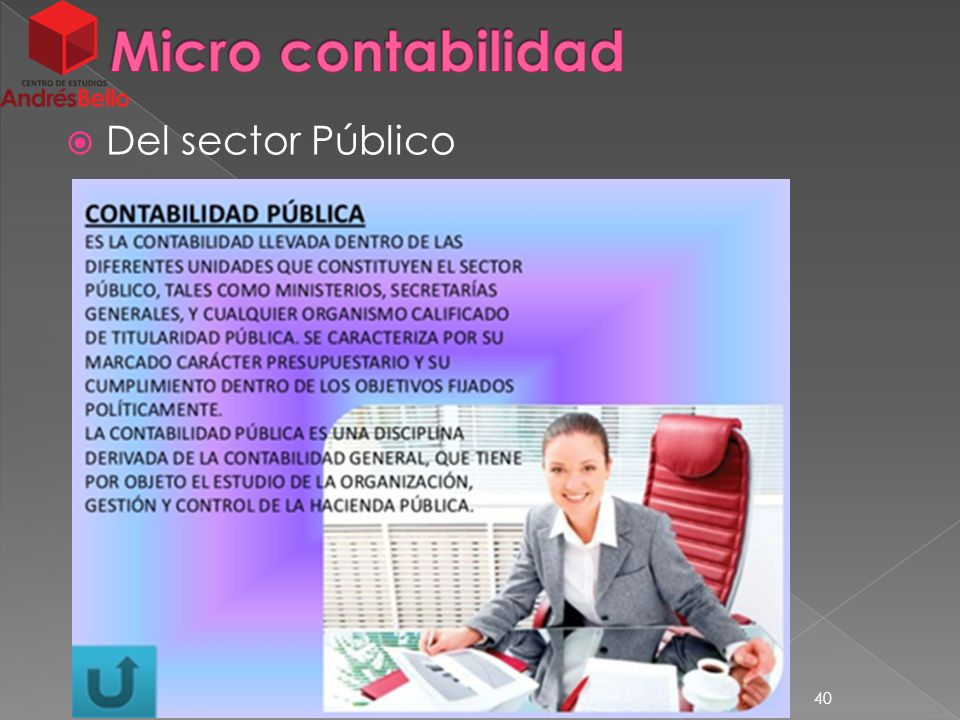 CENTRO DE ESTUDIOS
AndrésBello

Micro contabilidad

Del sector Público

CONTABILIDAD PÚBLICA
ES LA CONTABILIDAD LLEVADA DENTRO DE LAS DIFERENTES UNIDADES QUE CONSTITUYEN EL SECTOR PÚBLICO, TALES COMO MINISTERIOS, SECRETARÍAS GENERALES, Y CUALQUIER ORGANISMO CALIFICADO DE TITULARIDAD PÚBLICA. SE CARACTERIZA POR SU MARCADO CARÁCTER PRESUPUESTARIO Y SU CUMPLIMIENTO DENTRO DE LOS OBJETIVOS FIJADOS POLÍTICAMENTE.
LA CONTABILIDAD PÚBLICA ES UNA DISCIPLINA DERIVADA DE LA CONTABILIDAD GENERAL, QUE TIENE POR OBJETO EL ESTUDIO DE LA ORGANIZACIÓN, GESTIÓN Y CONTROL DE LA HACIENDA PÚBLICA.

40